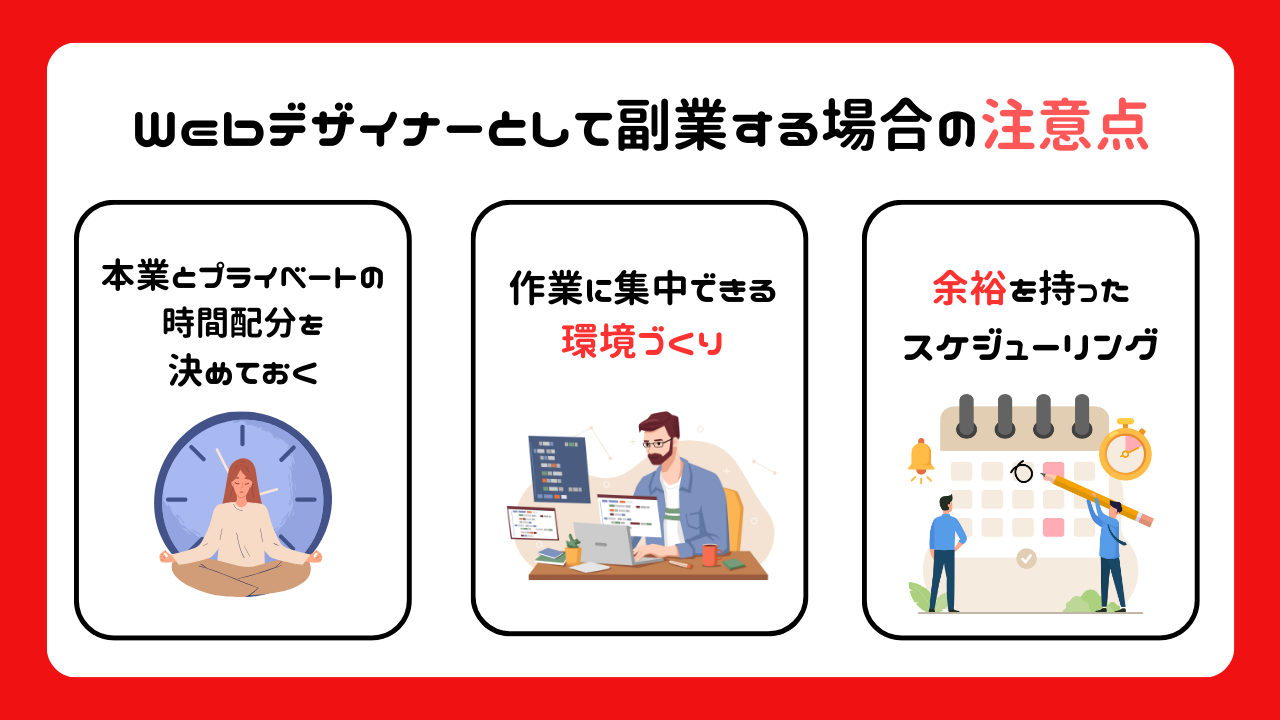 Webデザイナーとして副業する場合の注意点

本業とプライベートの時間配分を決めておく

作業に集中できる環境づくり

余裕を持ったスケジューリング